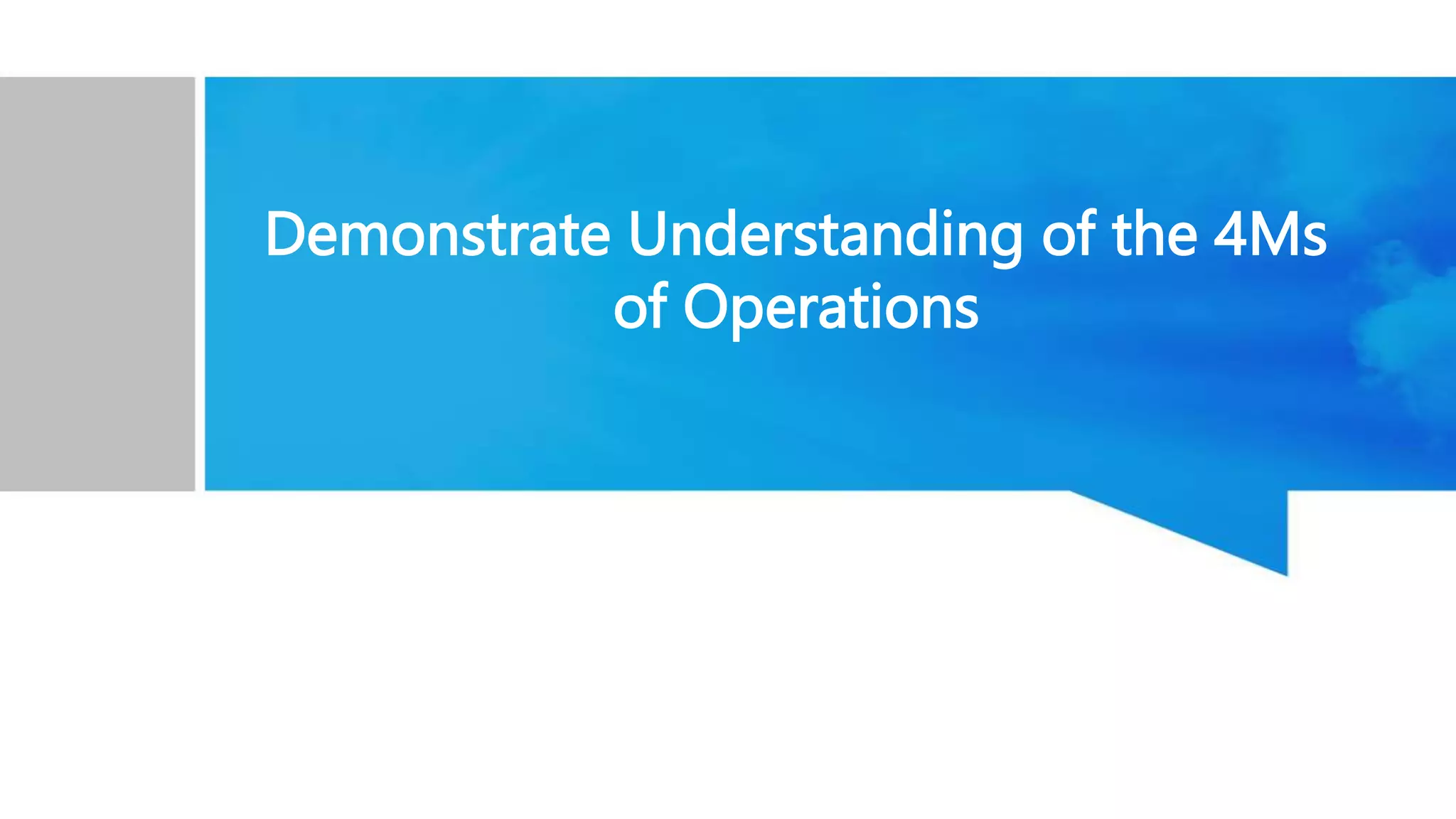 Demonstrate Understanding of the 4Ms of Operations